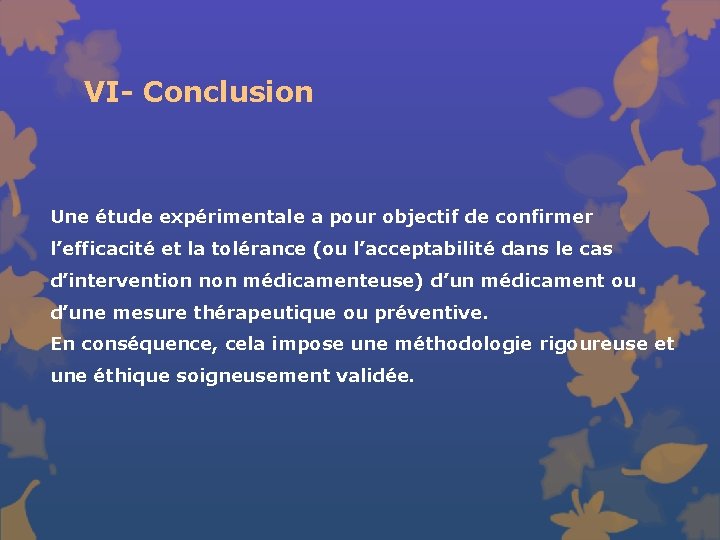 VI- Conclusion

Une étude expérimentale a pour objectif de confirmer l’efficacité et la tolérance (ou l’acceptabilité dans le cas d’intervention non médicamenteuse) d’un médicament ou d’une mesure thérapeutique ou préventive.
En conséquence, cela impose une méthodologie rigoureuse et une éthique soigneusement validée.